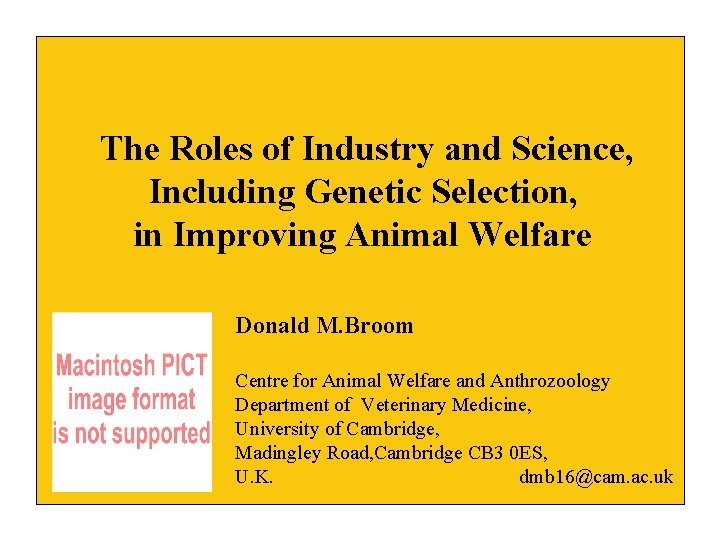 The Roles of Industry and Science, Including Genetic Selection, in Improving Animal Welfare

Macintosh PICT image format is not supported

Donald M.Broom

Centre for Animal Welfare and Anthrozoology
Department of Veterinary Medicine,
University of Cambridge,
Madingley Road,Cambridge CB3 0ES,
U.K.

dmb16@cam.ac.uk